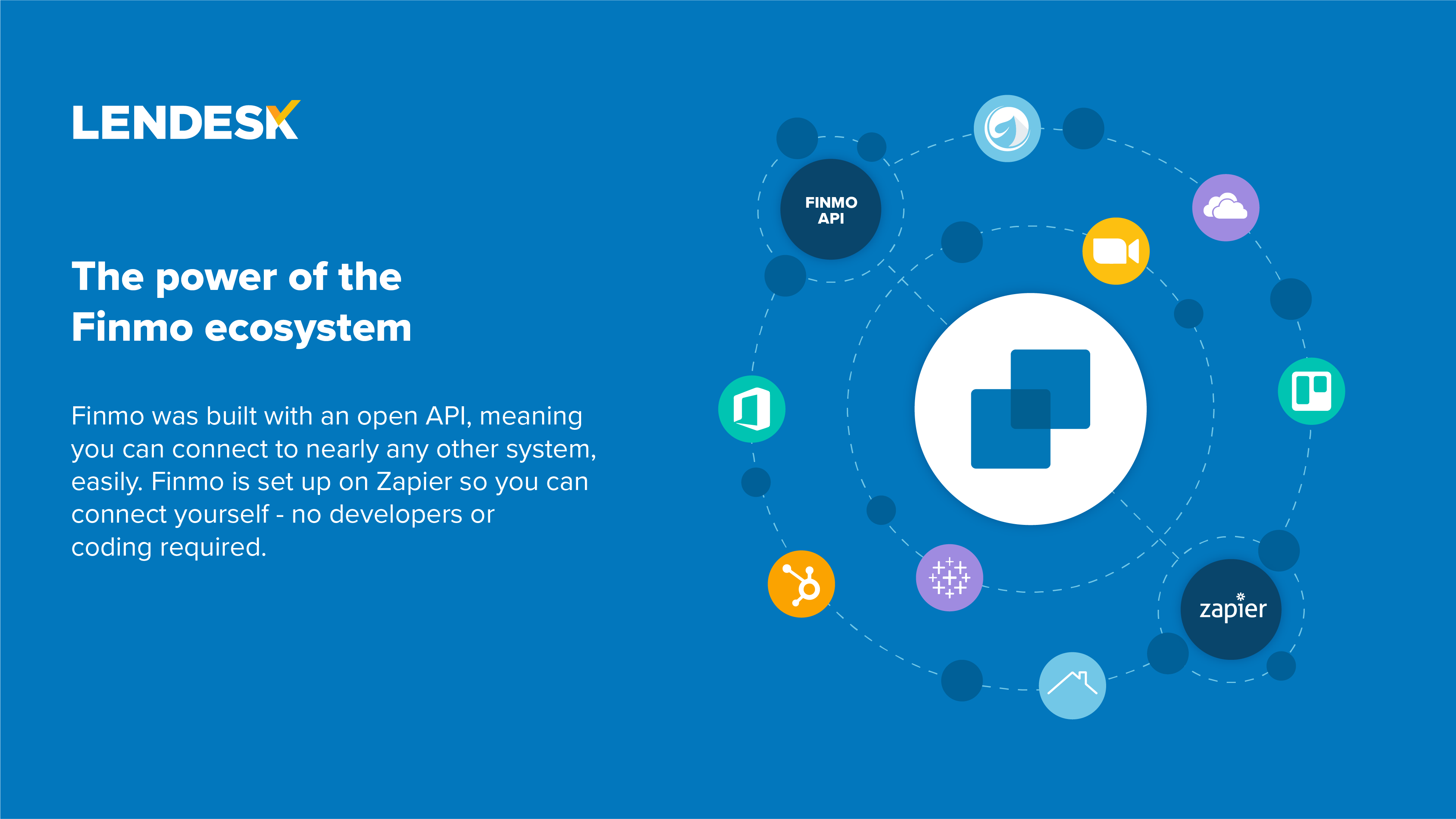 LENDESK

The power of the Finmo ecosystem

Finmo was built with an open API, meaning you can connect to nearly any other system, easily. Finmo is set up on Zapier so you can connect yourself - no developers or coding required.

FINMO API

zapier